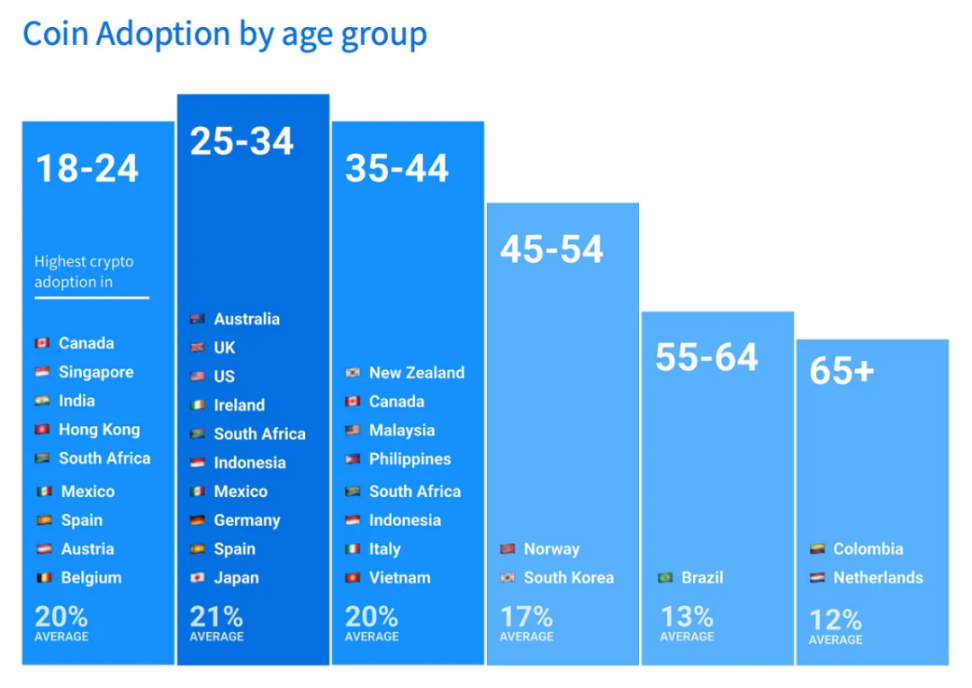 Coin Adoption by age group

18-24

Highest crypto adoption in

Canada
Singapore
India
Hong Kong
South Africa
Mexico
Spain
Austria
Belgium

20%
AVERAGE

25-34

Australia
UK
US
Ireland
South Africa
Indonesia
Mexico
Germany
Spain
Japan

21%
AVERAGE

35-44

New Zealand
Canada
Malaysia
Philippines
South Africa
Indonesia
Italy
Vietnam

20%
AVERAGE

45-54

Norway
South Korea

17%
AVERAGE

55-64

Brazil

13%
AVERAGE

65+

Colombia
Netherlands

12%
AVERAGE